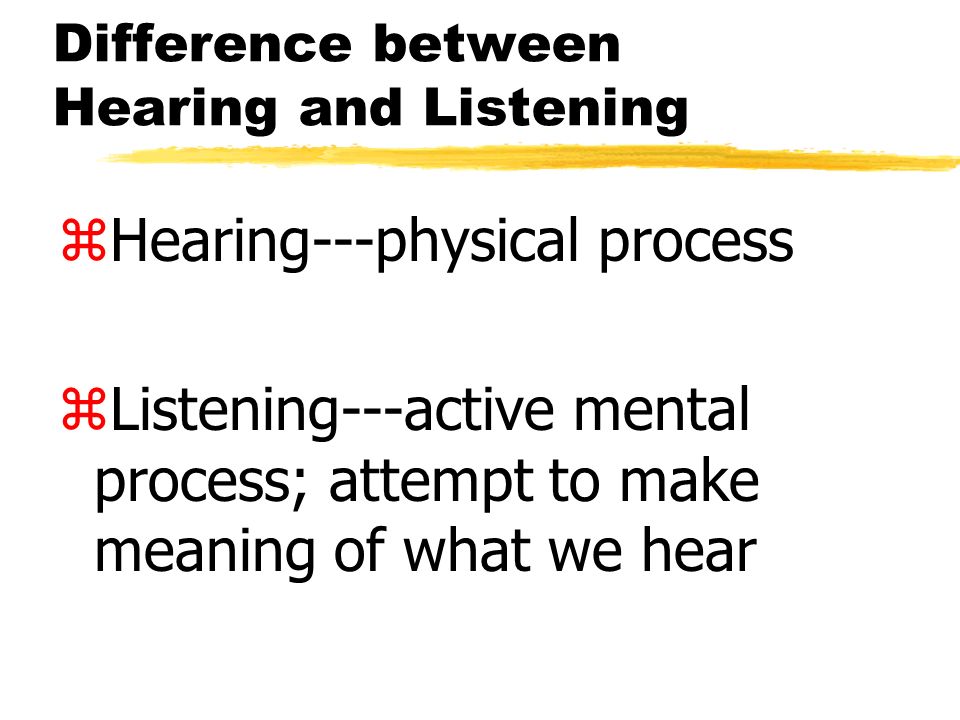 Difference between Hearing and Listening

⌘Hearing---physical process

⌘Listening---active mental process; attempt to make meaning of what we hear